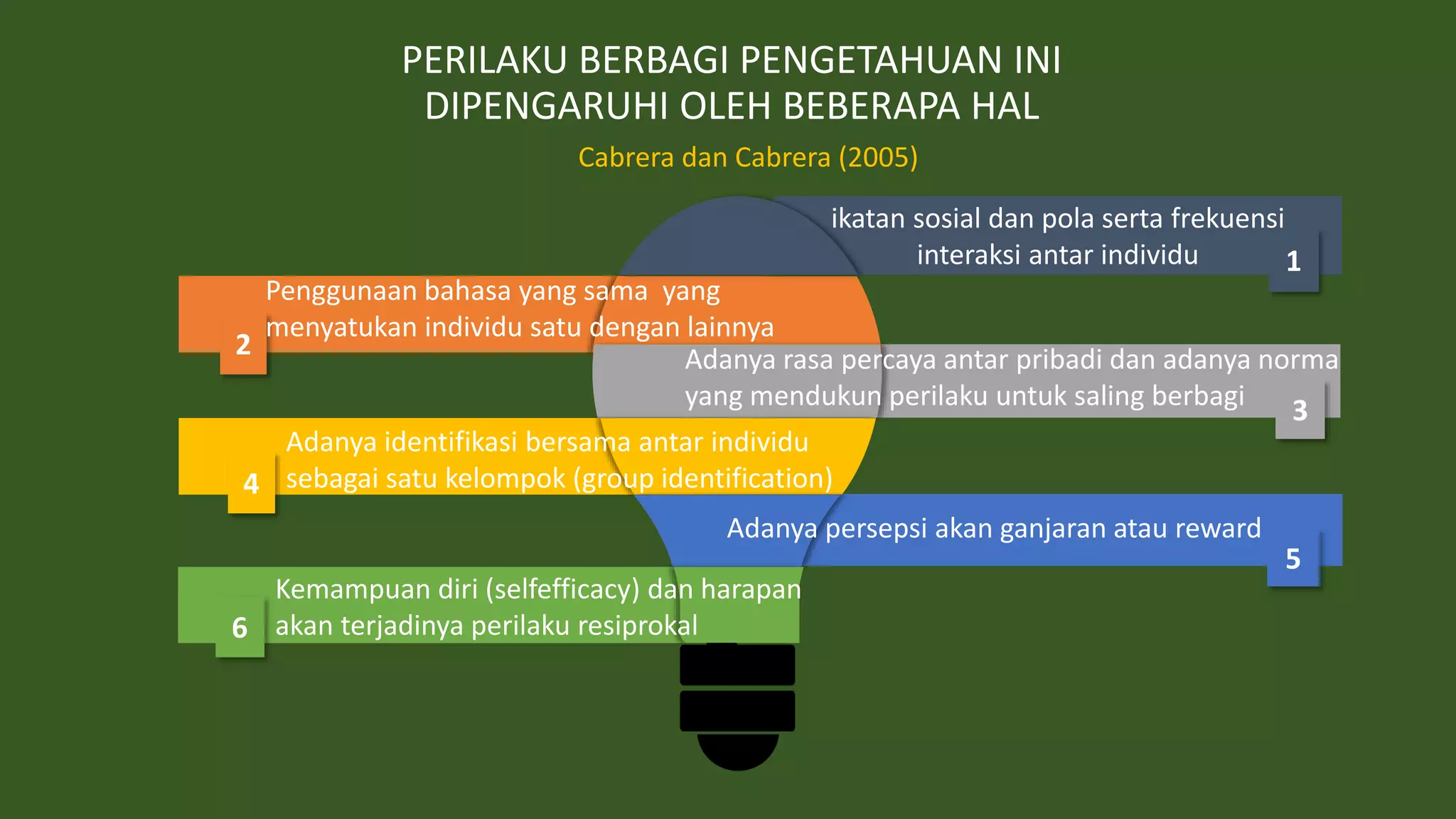 PERILAKU BERBAGI PENGETAHUAN INI DIPENGARUHI OLEH BEBERAPA HAL

Cabrera dan Cabrera (2005)

ikatan sosial dan pola serta frekuensi interaksi antar individu 1

2 Penggunaan bahasa yang sama yang menyatukan individu satu dengan lainnya

Adanya rasa percaya antar pribadi dan adanya norma yang mendukun perilaku untuk saling berbagi 3

4 Adanya identifikasi bersama antar individu sebagai satu kelompok (group identification)

Adanya persepsi akan ganjaran atau reward 5

6 Kemampuan diri (selfefficacy) dan harapan akan terjadinya perilaku resiprokal